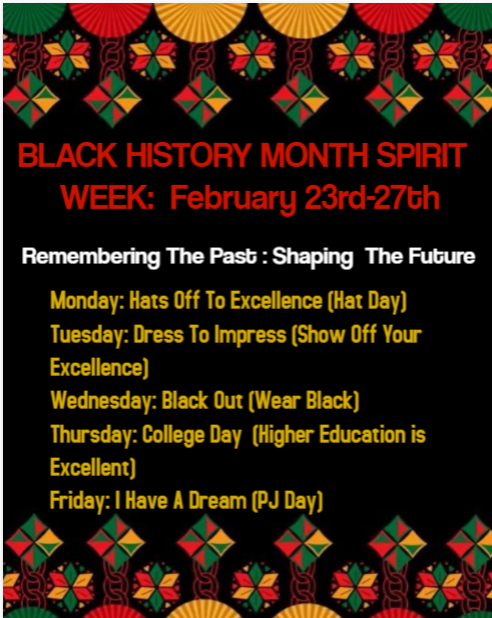 BLACK HISTORY MONTH SPIRIT WEEK: February 23rd-27th

Remembering The Past : Shaping The Future

Monday: Hats Off To Excellence (Hat Day)
Tuesday: Dress To Impress (Show Off Your Excellence)
Wednesday: Black Out (Wear Black)
Thursday: College Day (Higher Education is Excellent)
Friday: I Have A Dream (PJ Day)